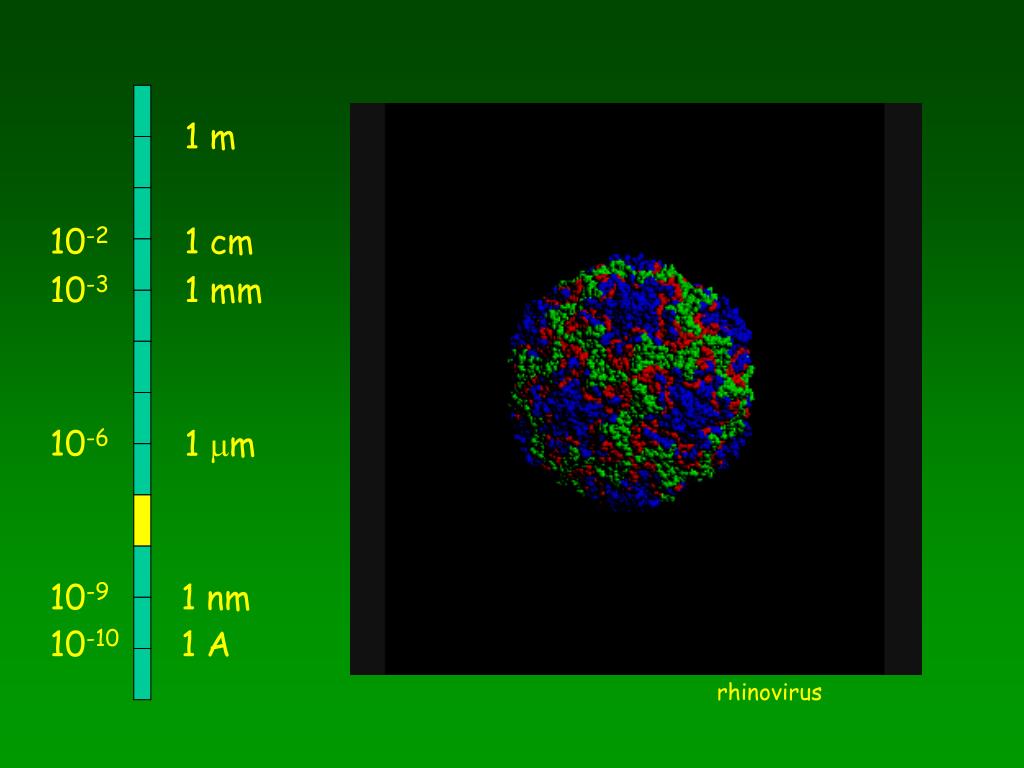 1 m

$10^{-2}$ 1 cm

$10^{-3}$ 1 mm

$10^{-6}$ 1 $\mu$m

$10^{-9}$ 1 nm

$10^{-10}$ 1 A

rhinovirus